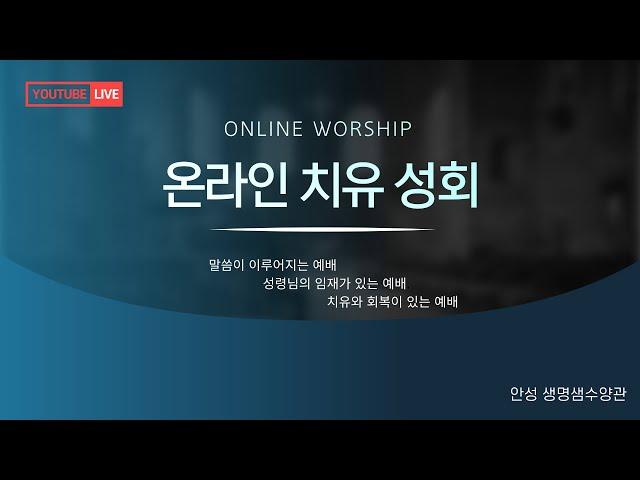 YOUTUBE LIVE

ONLINE WORSHIP

온라인 치유 성회

말씀이 이루어지는 예배
성령님의 임재가 있는 예배
치유와 회복이 있는 예배

안성 생명샘수양관